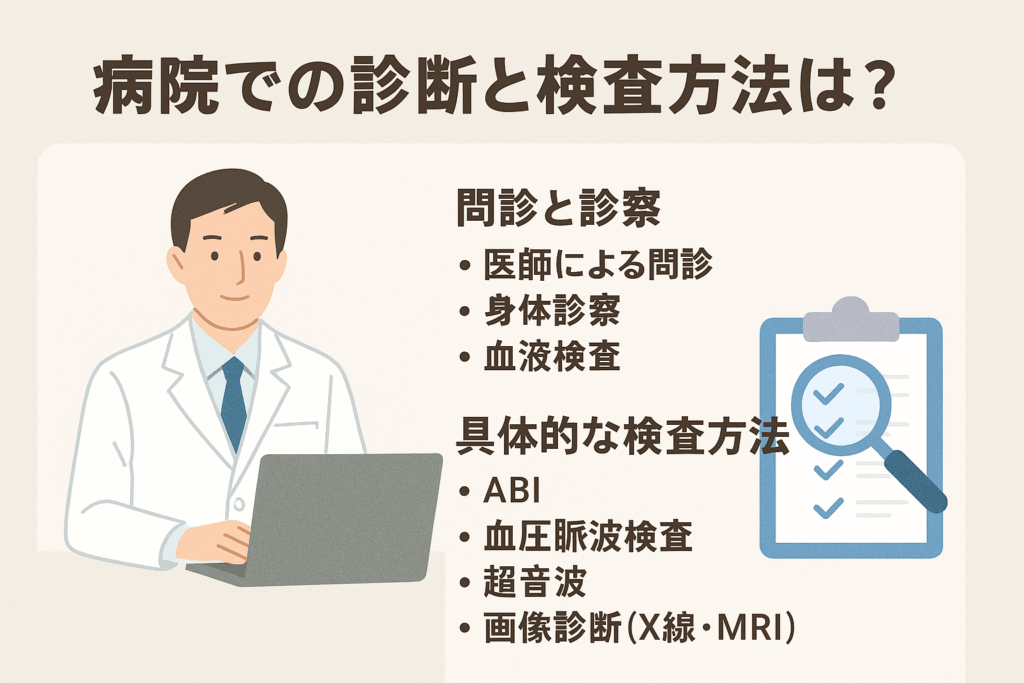 病院での診断と検査方法は？

問診と診察

• 医師による問診
• 身体診察
• 血液検査

具体的な検査方法

• ABI
• 血圧脈波検査
• 超音波
• 画像診断（X線・MRI）